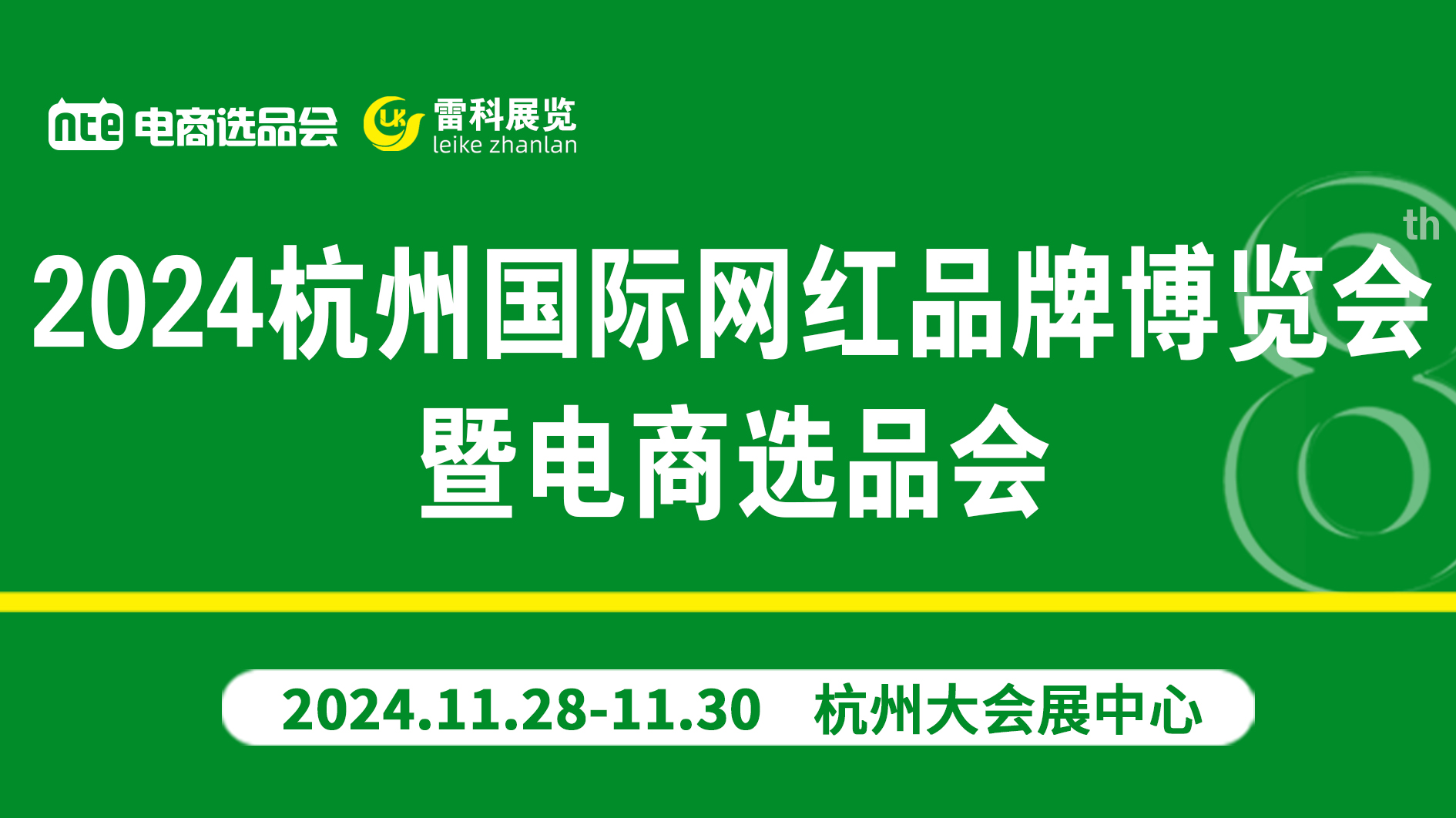 nte 电商选品会 LK 雷科展览 leike zhanlan

8th

2024杭州国际网红品牌博览会
暨电商选品会

2024.11.28-11.30 杭州大会展中心